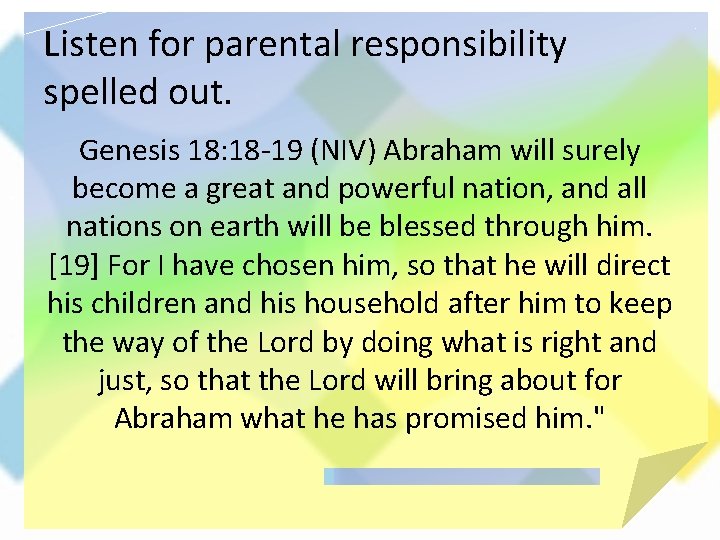 Listen for parental responsibility spelled out.

Genesis 18:18-19 (NIV) Abraham will surely become a great and powerful nation, and all nations on earth will be blessed through him. [19] For I have chosen him, so that he will direct his children and his household after him to keep the way of the Lord by doing what is right and just, so that the Lord will bring about for Abraham what he has promised him."